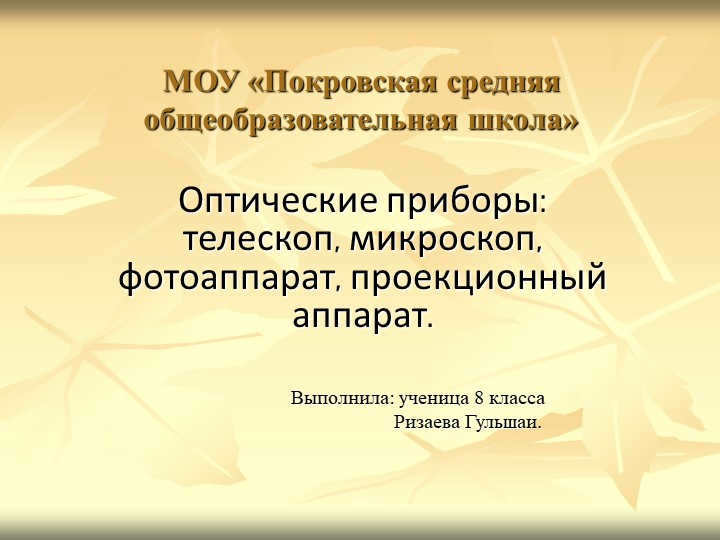 МОУ «Покровская средняя общеобразовательная школа»

Оптические приборы: телескоп, микроскоп, фотоаппарат, проекционный аппарат.

Выполнила: ученица 8 класса
Ризаева Гульшаи.